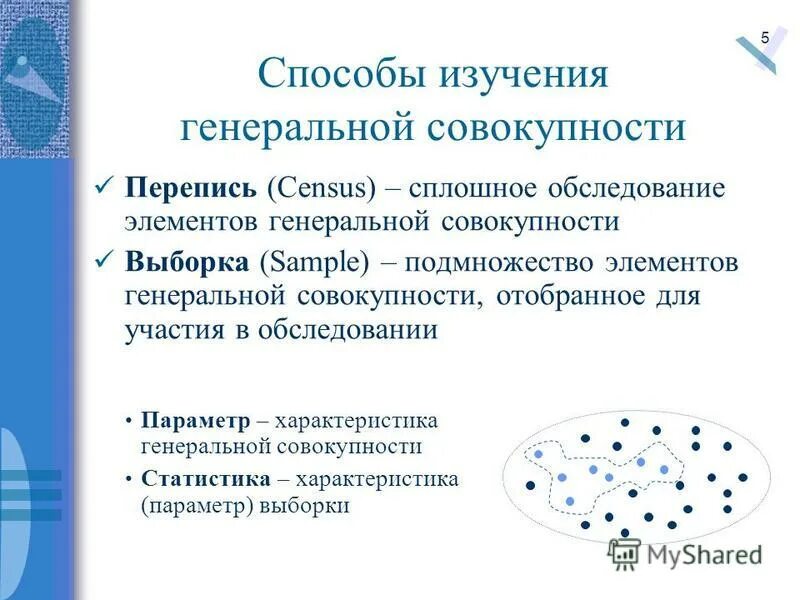 5

Способы изучения генеральной совокупности

✓ Перепись (Census) – сплошное обследование элементов генеральной совокупности

✓ Выборка (Sample) – подмножество элементов генеральной совокупности, отобранное для участия в обследовании

• Параметр – характеристика генеральной совокупности

• Статистика – характеристика (параметр) выборки

MyShared